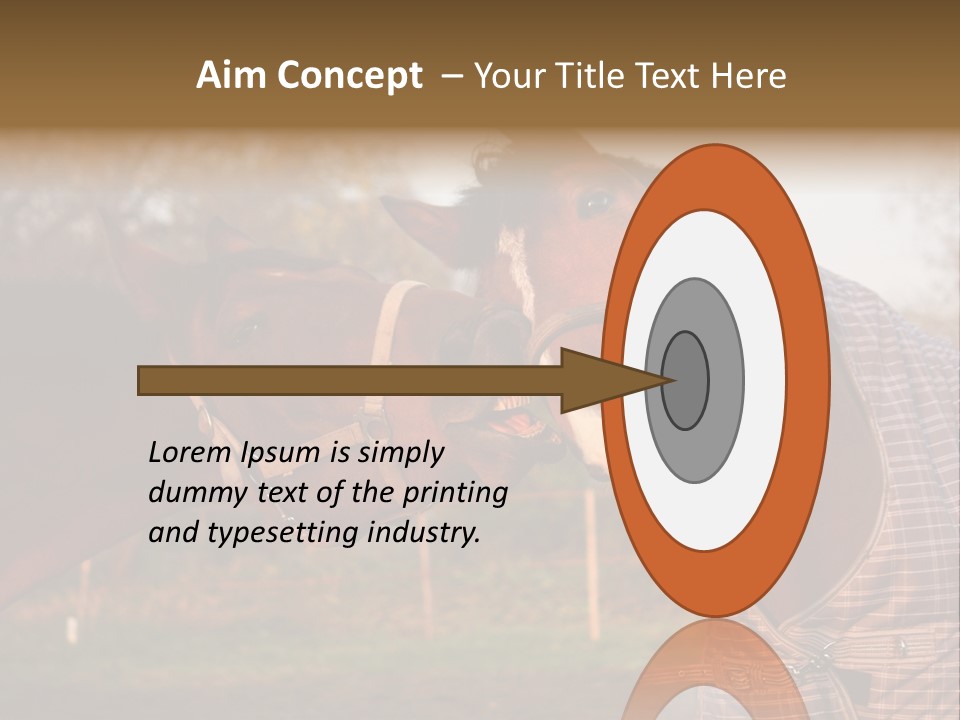 Aim Concept – Your Title Text Here

Lorem Ipsum is simply dummy text of the printing and typesetting industry.